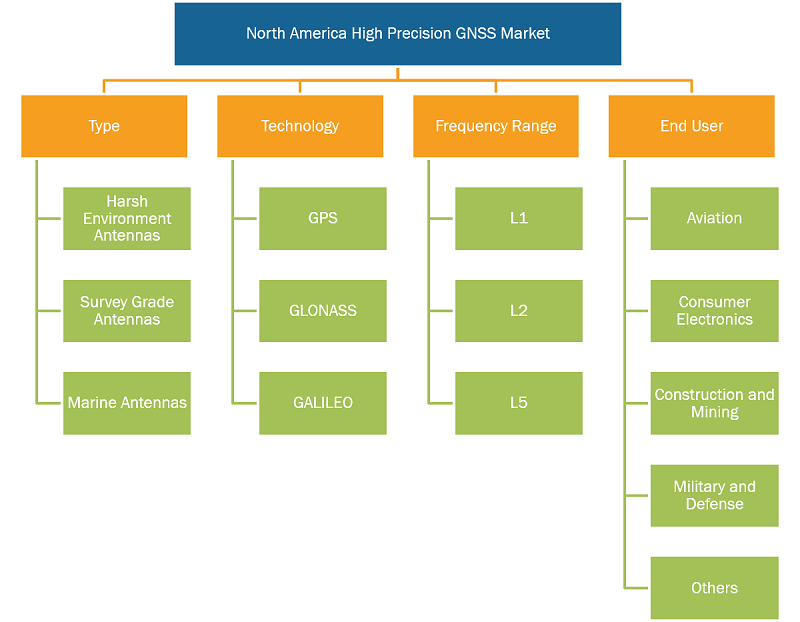 North America High Precision GNSS Market

Type

Harsh Environment Antennas

Survey Grade Antennas

Marine Antennas

Technology

GPS

GLONASS

GALILEO

Frequency Range

L1

L2

L5

End User

Aviation

Consumer Electronics

Construction and Mining

Military and Defense

Others